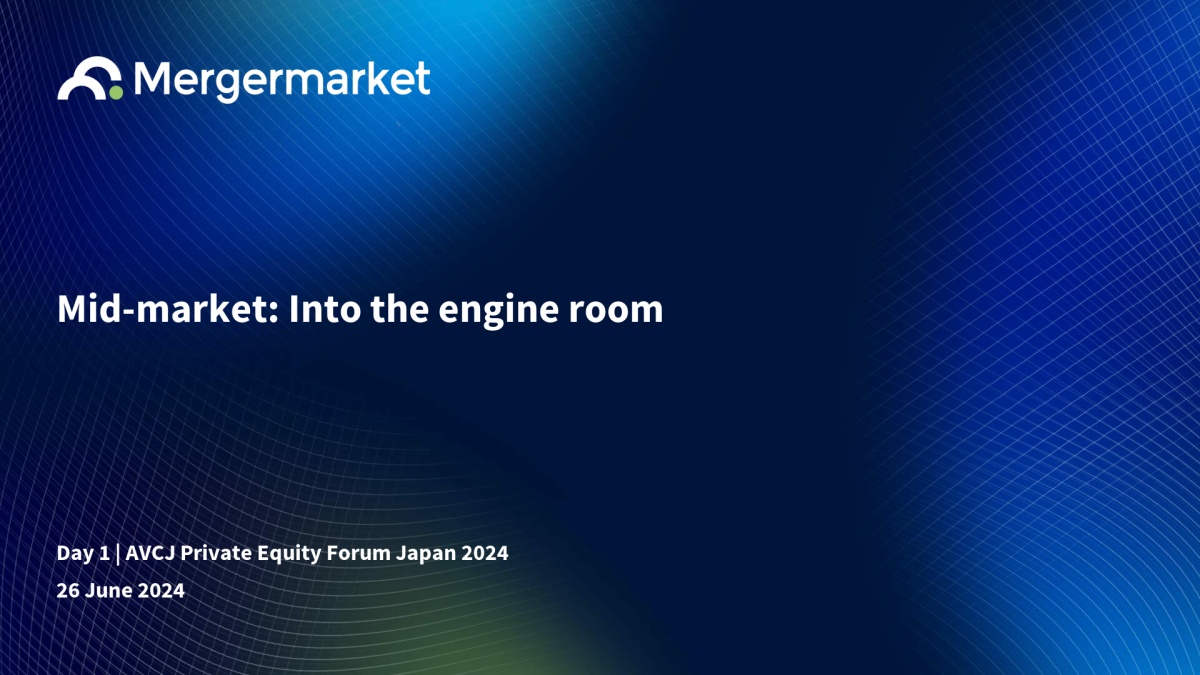 Mergermarket

Mid-market: Into the engine room

Day 1 | AVCJ Private Equity Forum Japan 2024

26 June 2024